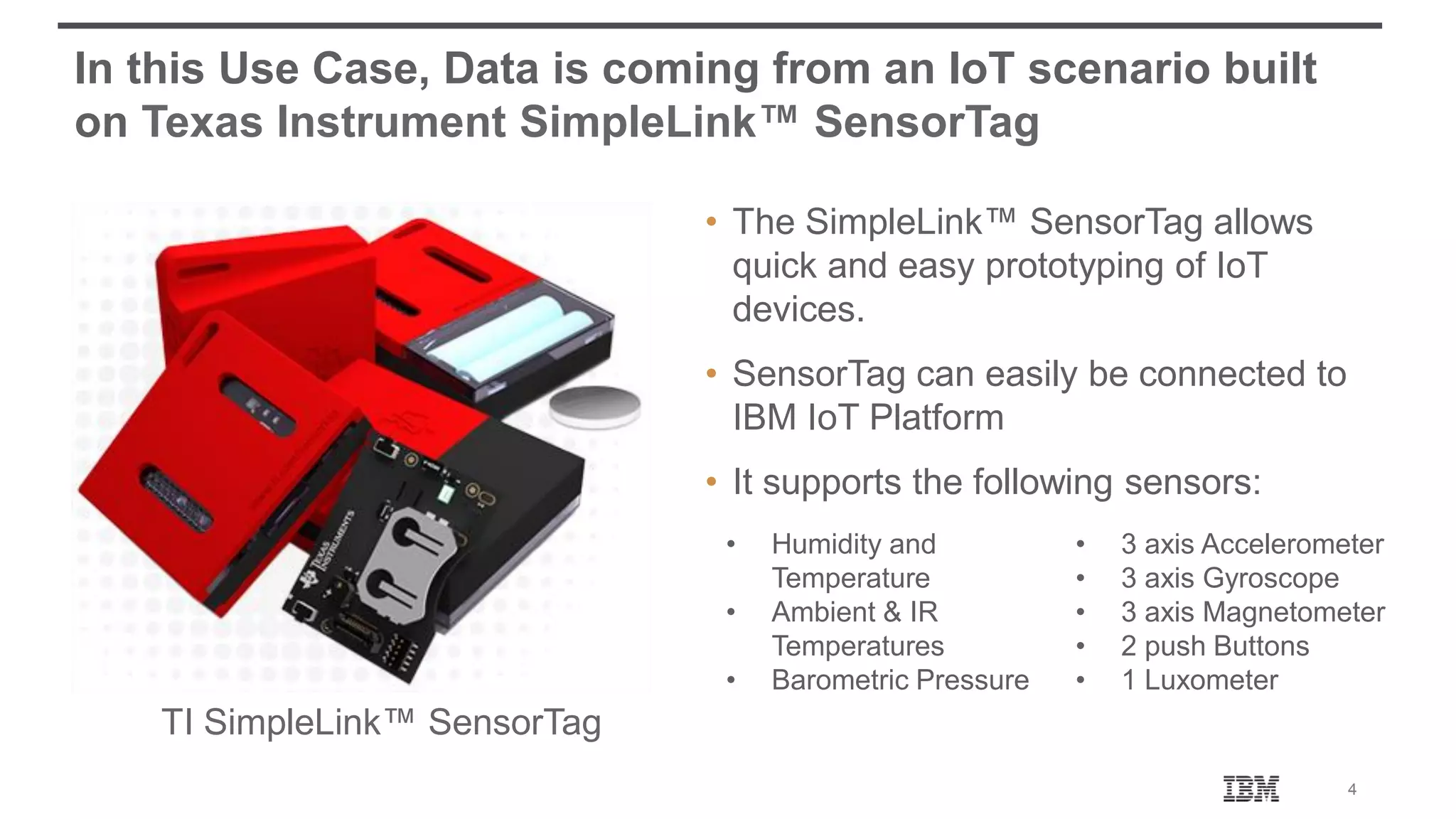 In this Use Case, Data is coming from an IoT scenario built on Texas Instrument SimpleLink™ SensorTag

TEXAS INSTRUMENTS

TI SimpleLink™ SensorTag

• The SimpleLink™ SensorTag allows quick and easy prototyping of IoT devices.

• SensorTag can easily be connected to IBM IoT Platform

• It supports the following sensors:

• Humidity and Temperature
• Ambient & IR Temperatures
• Barometric Pressure

• 3 axis Accelerometer
• 3 axis Gyroscope
• 3 axis Magnetometer
• 2 push Buttons
• 1 Luxometer

IBM

4